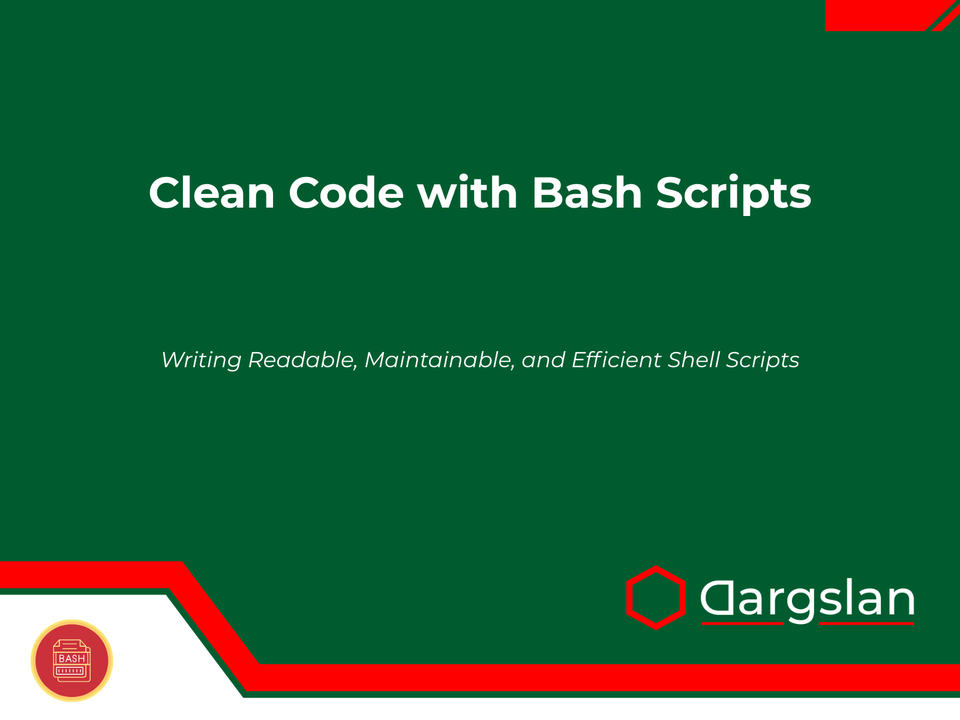 Clean Code with Bash Scripts

Writing Readable, Maintainable, and Efficient Shell Scripts

Dargslan

BASH